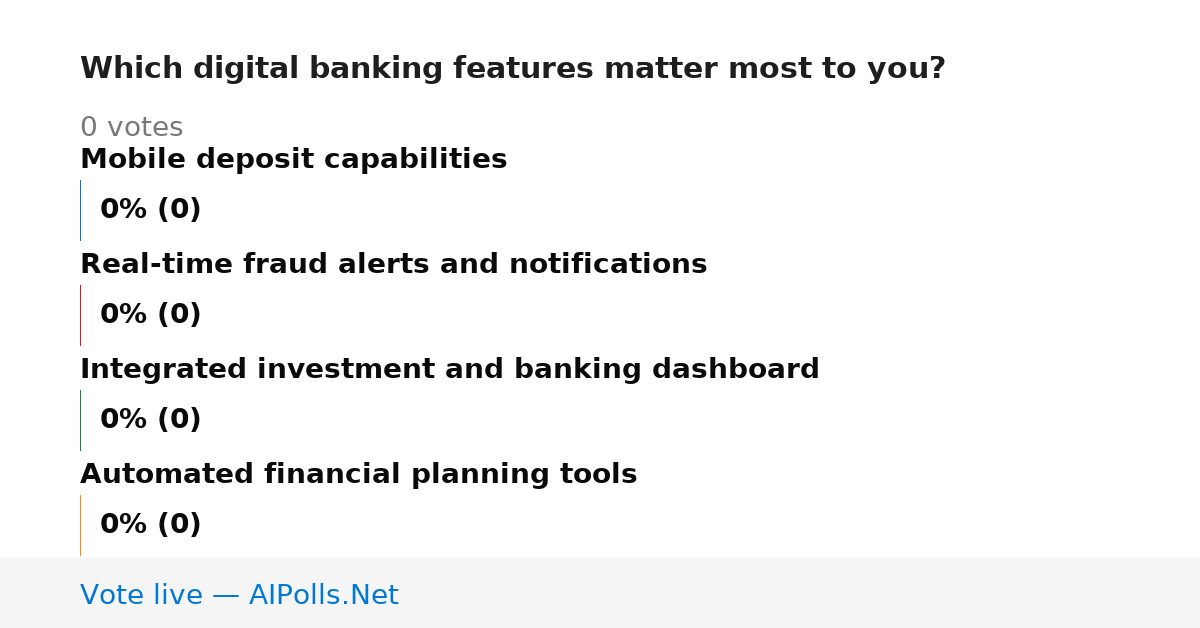 Which digital banking features matter most to you?

0 votes

Mobile deposit capabilities

0% (0)

Real-time fraud alerts and notifications

0% (0)

Integrated investment and banking dashboard

0% (0)

Automated financial planning tools

0% (0)

Vote live — AIPolls.Net